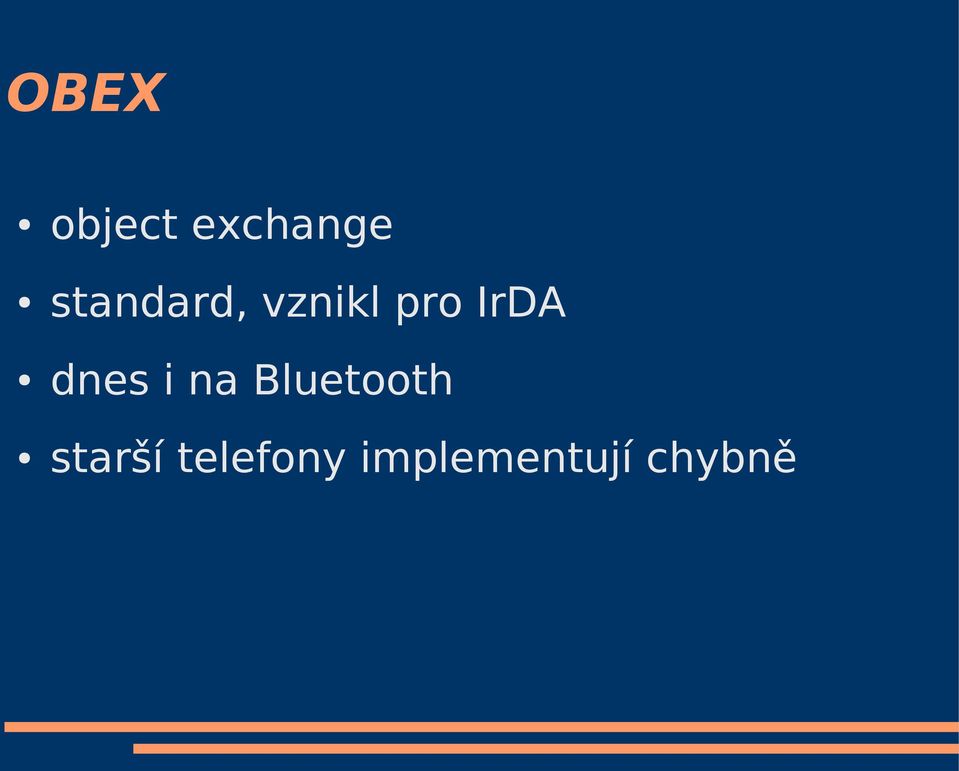 OBEX

• object exchange
• standard, vznikl pro IrDA
• dnes i na Bluetooth
• starší telefony implementují chybně